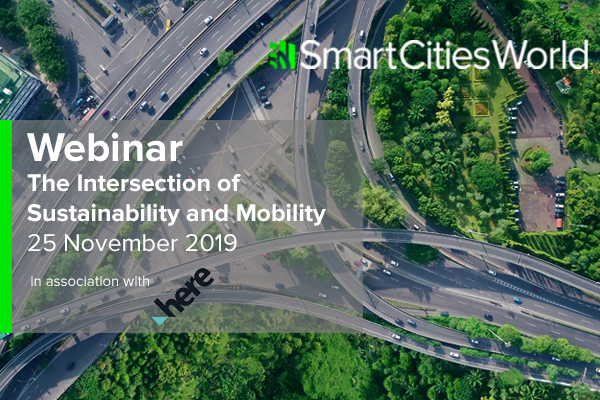 SmartCitiesWorld

Webinar
The Intersection of Sustainability and Mobility
25 November 2019

in association with
here